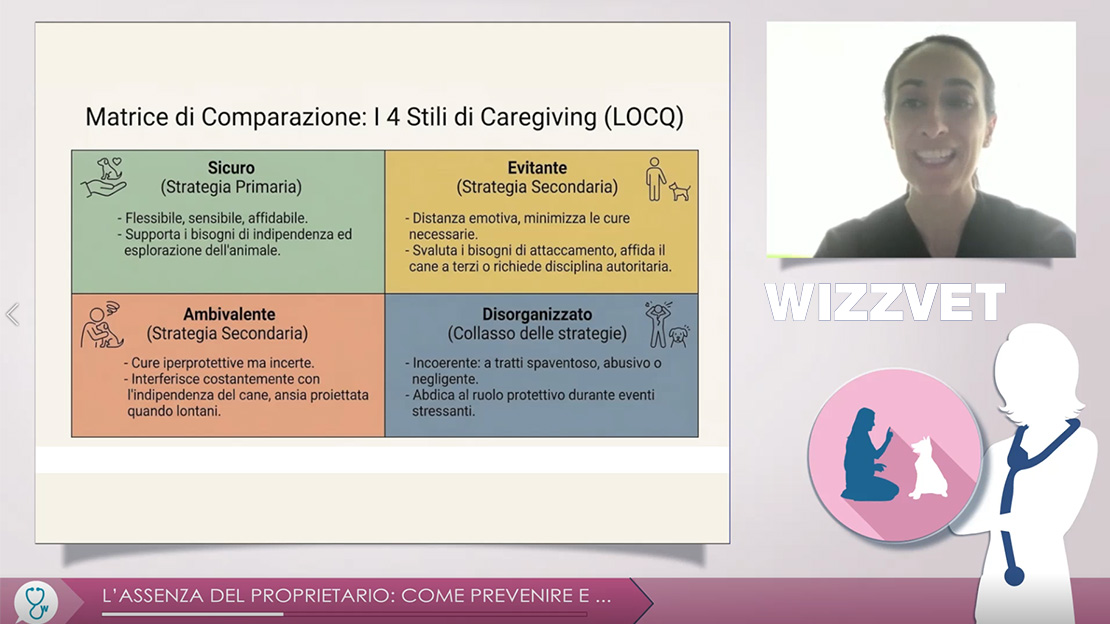 Matrice di Comparazione: I 4 Stili di Caregiving (LOCQ)

Sicuro
(Strategia Primaria)

- Flessibile, sensibile, affidabile.
- Supporta i bisogni di indipendenza ed esplorazione dell'animale.

Evitante
(Strategia Secondaria)

- Distanza emotiva, minimizza le cure necessarie.
- Svaluta i bisogni di attaccamento, affida il cane a terzi o richiede disciplina autoritaria.

Ambivalente
(Strategia Secondaria)

- Cure iperprotettive ma incerte.
- Interferisce costantemente con l'indipendenza del cane, ansia proiettata quando lontani.

Disorganizzato
(Collasso delle strategie)

- Incoerente: a tratti spaventoso, abusivo o negligente.
- Abdica al ruolo protettivo durante eventi stressanti.

WIZZVET

L'ASSENZA DEL PROPRIETARIO: COME PREVENIRE E ...